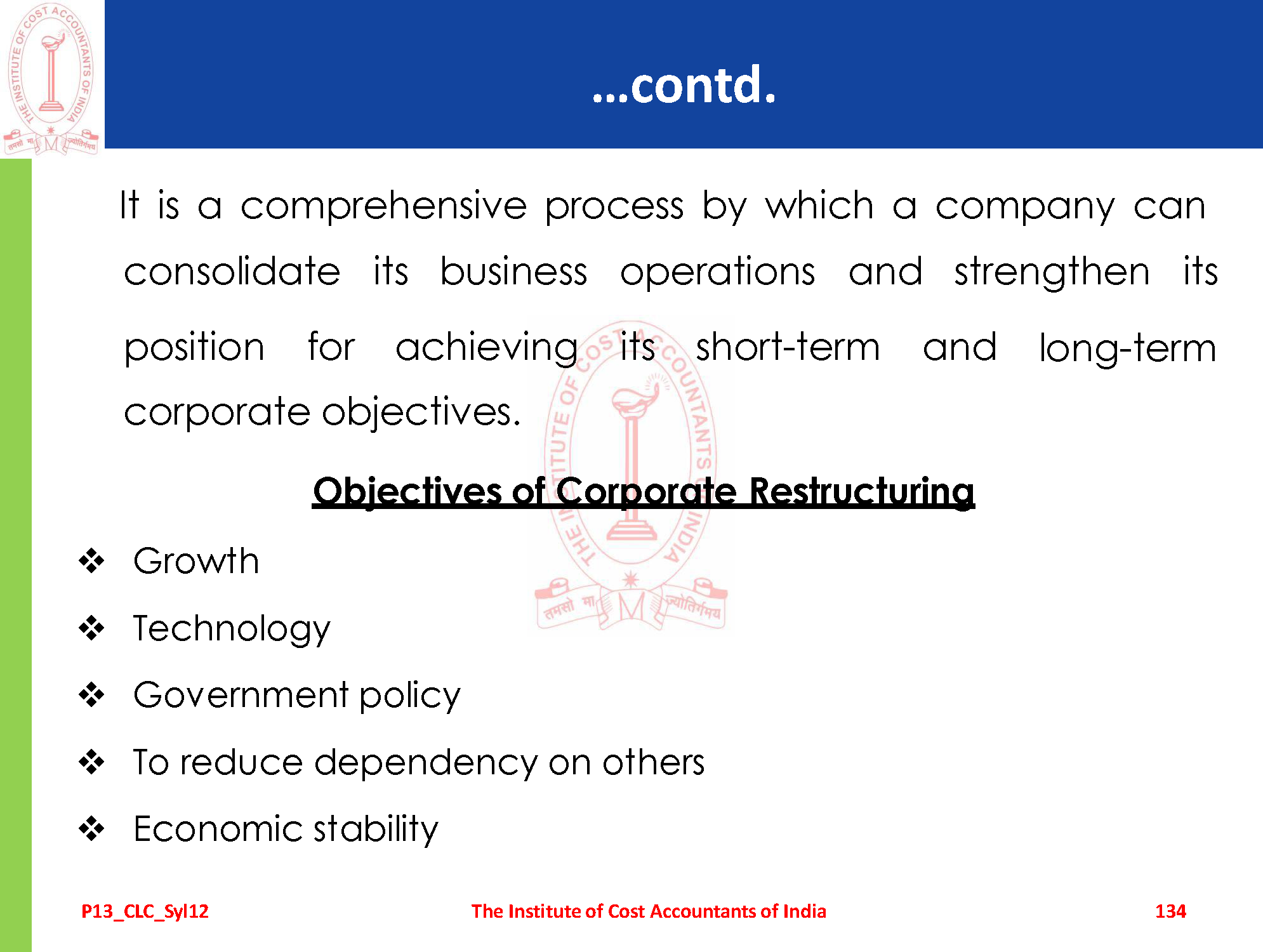 THE INSTITUTE OF COST ACCOUNTANTS OF INDIA
तमसो मा ज्योतिर्गमय

...contd.

It is a comprehensive process by which a company can consolidate its business operations and strengthen its position for achieving its short-term and long-term corporate objectives.

Objectives of Corporate Restructuring

❖ Growth

❖ Technology

❖ Government policy

❖ To reduce dependency on others

❖ Economic stability

P13_CLC_Syl12 The Institute of Cost Accountants of India 134